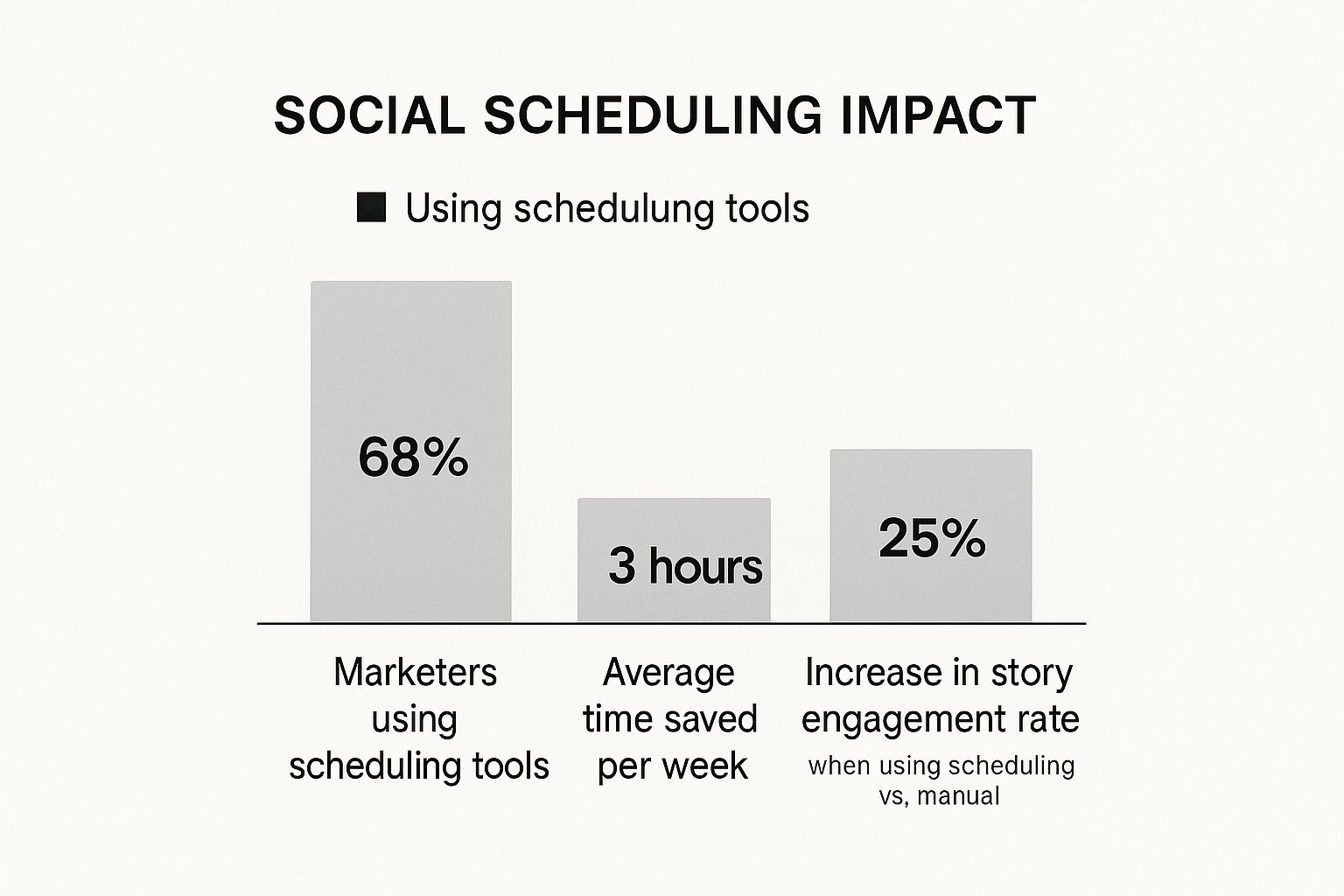 SOCIAL SCHEDULING IMPACT

Using schedulung tools

68%

3 hours

25%

Marketers using scheduling tools

Average time saved per week

Increase in story engagement rate

when using scheduling vs, manual